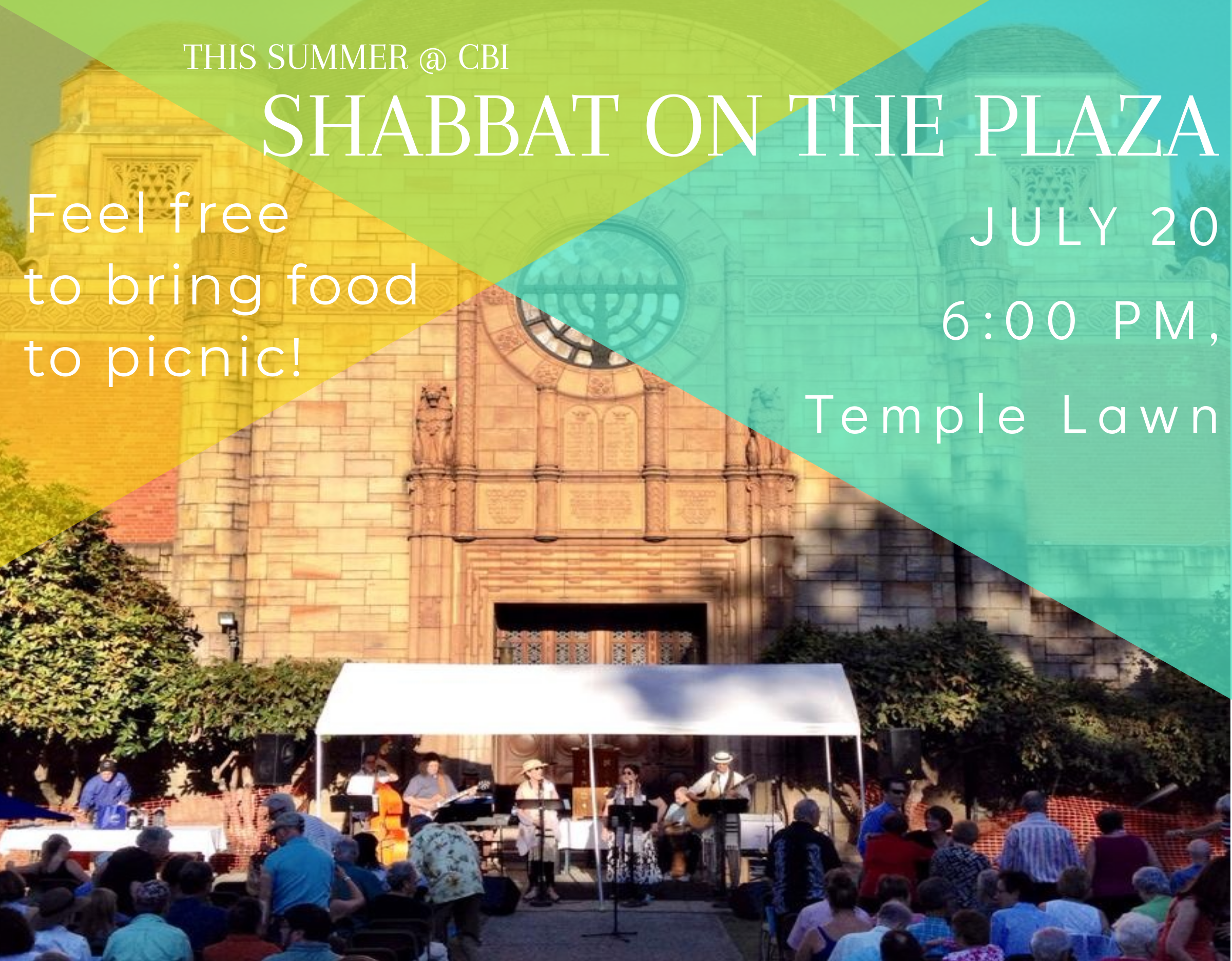 THIS SUMMER @ CBI
SHABBAT ON THE PLAZA

Feel free to bring food to picnic!

JULY 20
6:00 PM,
Temple Lawn